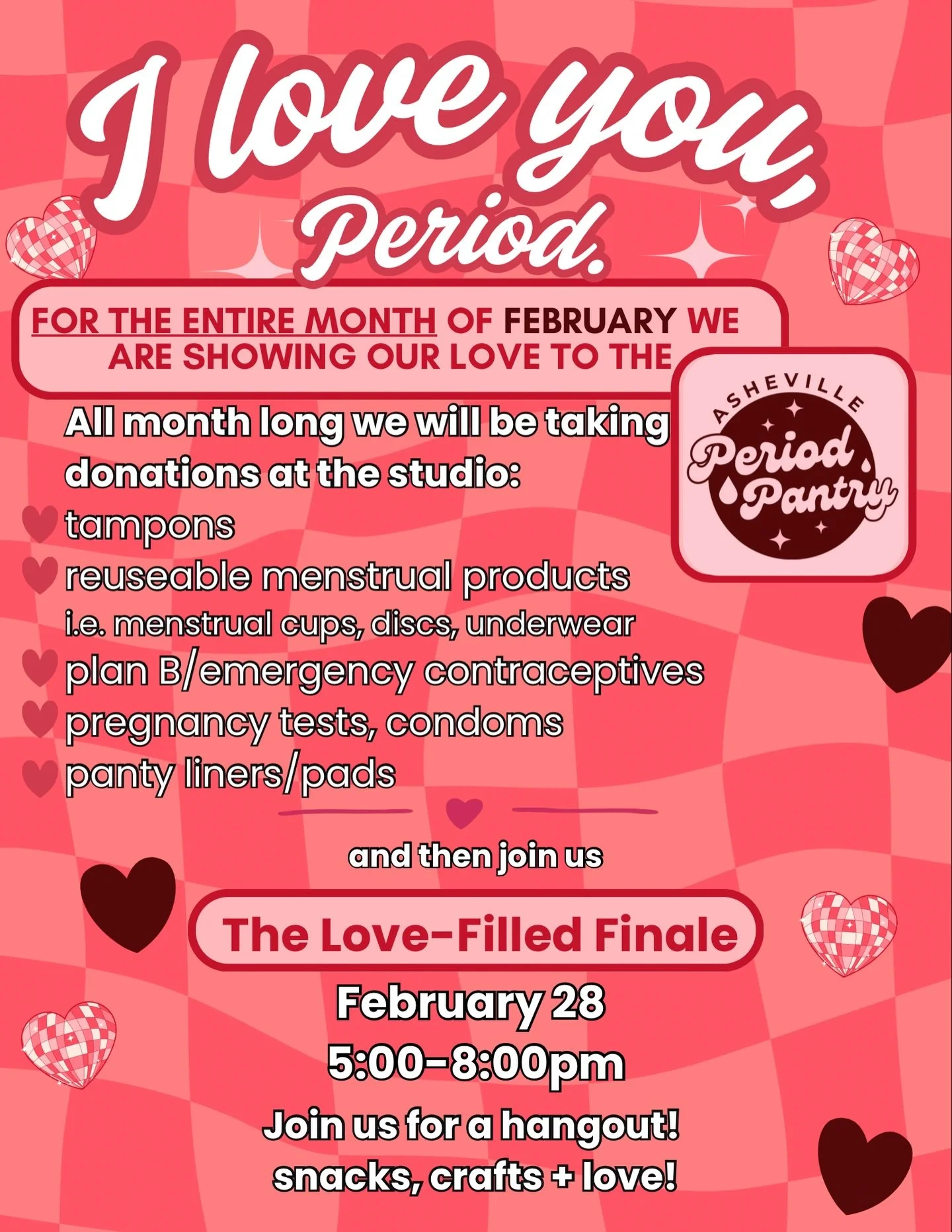 I love you, Period.

FOR THE ENTIRE MONTH OF FEBRUARY WE ARE SHOWING OUR LOVE TO THE

ASHEVILLE Period Pantry

All month long we will be taking donations at the studio:
tampons
reuseable menstrual products
i.e. menstrual cups, discs, underwear
plan B/emergency contraceptives
pregnancy tests, condoms
panty liners/pads

and then join us

The Love-Filled Finale

February 28
5:00-8:00pm
Join us for a hangout!
snacks, crafts + love!